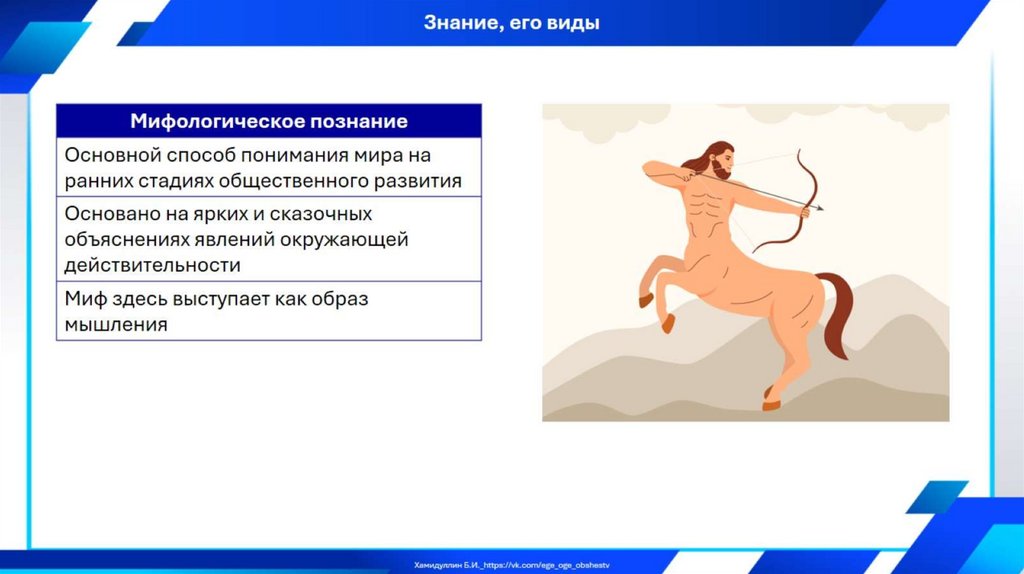 Знание, его виды

| Мифологическое познание |
|---|
| Основной способ понимания мира на ранних стадиях общественного развития |
| Основано на ярких и сказочных объяснениях явлений окружающей действительности |
| Миф здесь выступает как образ мышления |

Хамидуллин Б.И._https://vk.com/ege_oge_obshestv